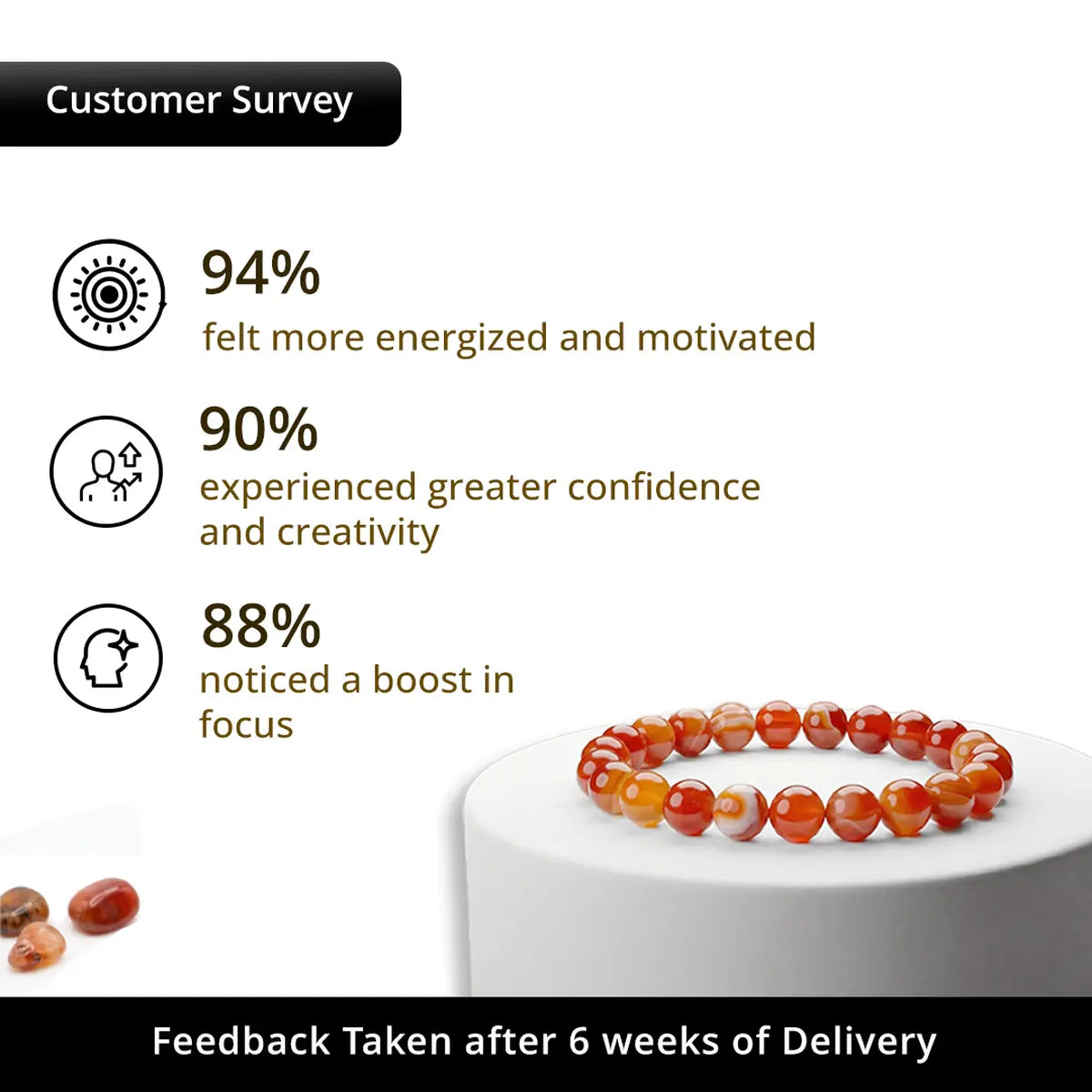 Customer Survey

94%
felt more energized and motivated

90%
experienced greater confidence and creativity

88%
noticed a boost in focus

Feedback Taken after 6 weeks of Delivery